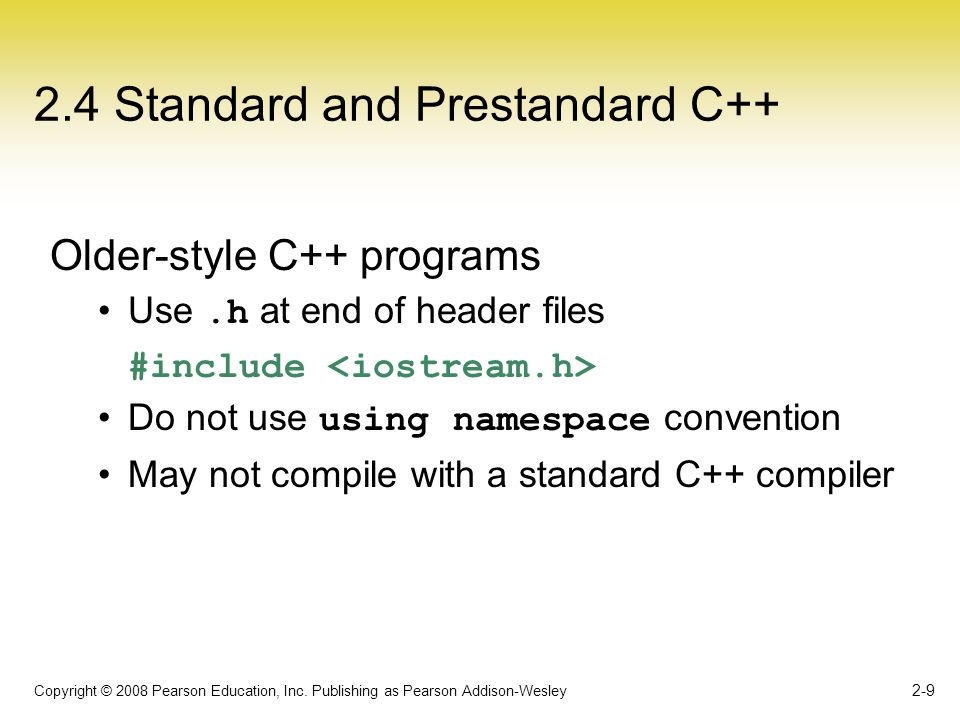 2.4 Standard and Prestandard C++

Older-style C++ programs

• Use .h at end of header files

#include <iostream.h>

• Do not use using namespace convention

• May not compile with a standard C++ compiler

Copyright © 2008 Pearson Education, Inc. Publishing as Pearson Addison-Wesley

2-9